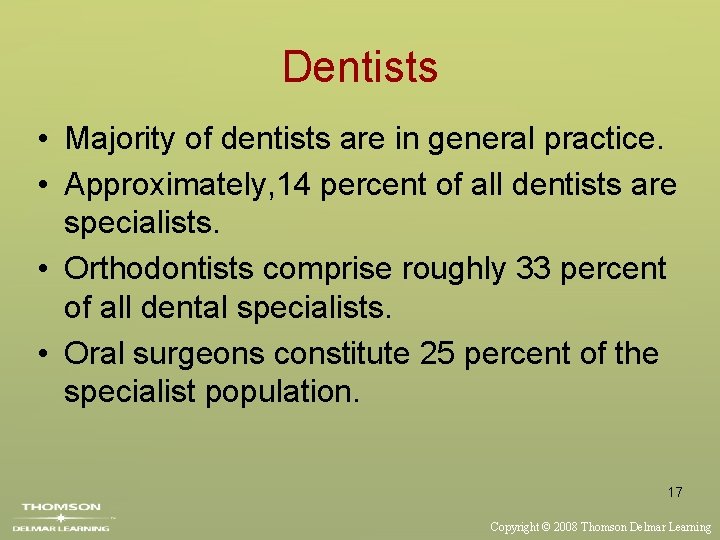 Dentists

• Majority of dentists are in general practice.
• Approximately,14 percent of all dentists are specialists.
• Orthodontists comprise roughly 33 percent of all dental specialists.
• Oral surgeons constitute 25 percent of the specialist population.

17

THOMSON
DELMAR LEARNING

Copyright © 2008 Thomson Delmar Learning